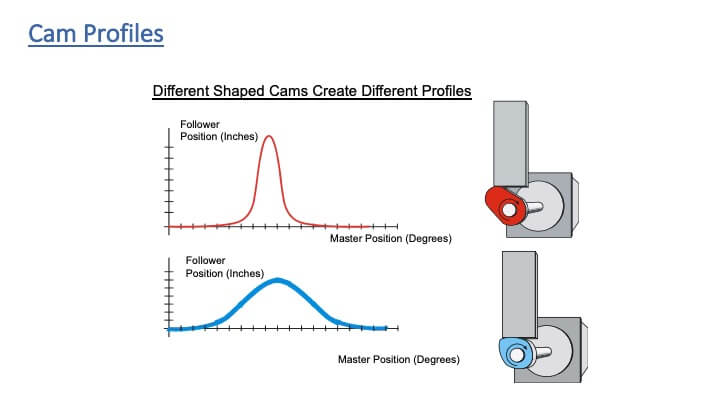 Cam Profiles

Different Shaped Cams Create Different Profiles

Follower Position (Inches)

Master Position (Degrees)

Follower Position (Inches)

Master Position (Degrees)